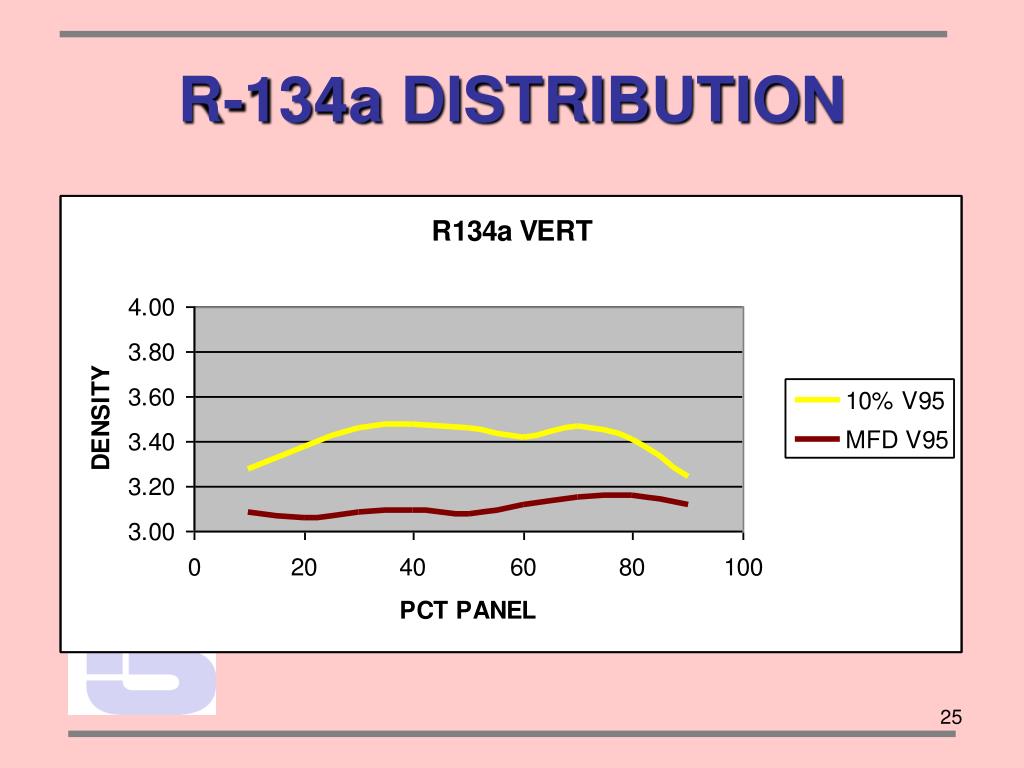 R-134a DISTRIBUTION

R134a VERT

DENSITY

4.00
3.80
3.60
3.40
3.20
3.00

0 20 40 60 80 100

PCT PANEL

10% V95
MFD V95

25